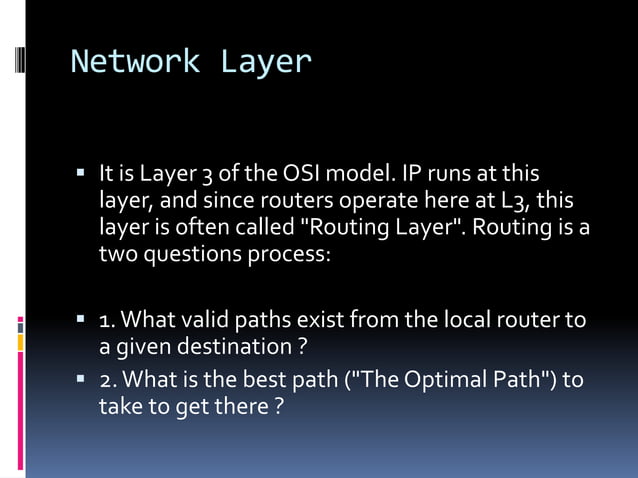 Network Layer

▪ It is Layer 3 of the OSI model. IP runs at this layer, and since routers operate here at L3, this layer is often called "Routing Layer". Routing is a two questions process:

▪ 1. What valid paths exist from the local router to a given destination ?

▪ 2. What is the best path ("The Optimal Path") to take to get there ?